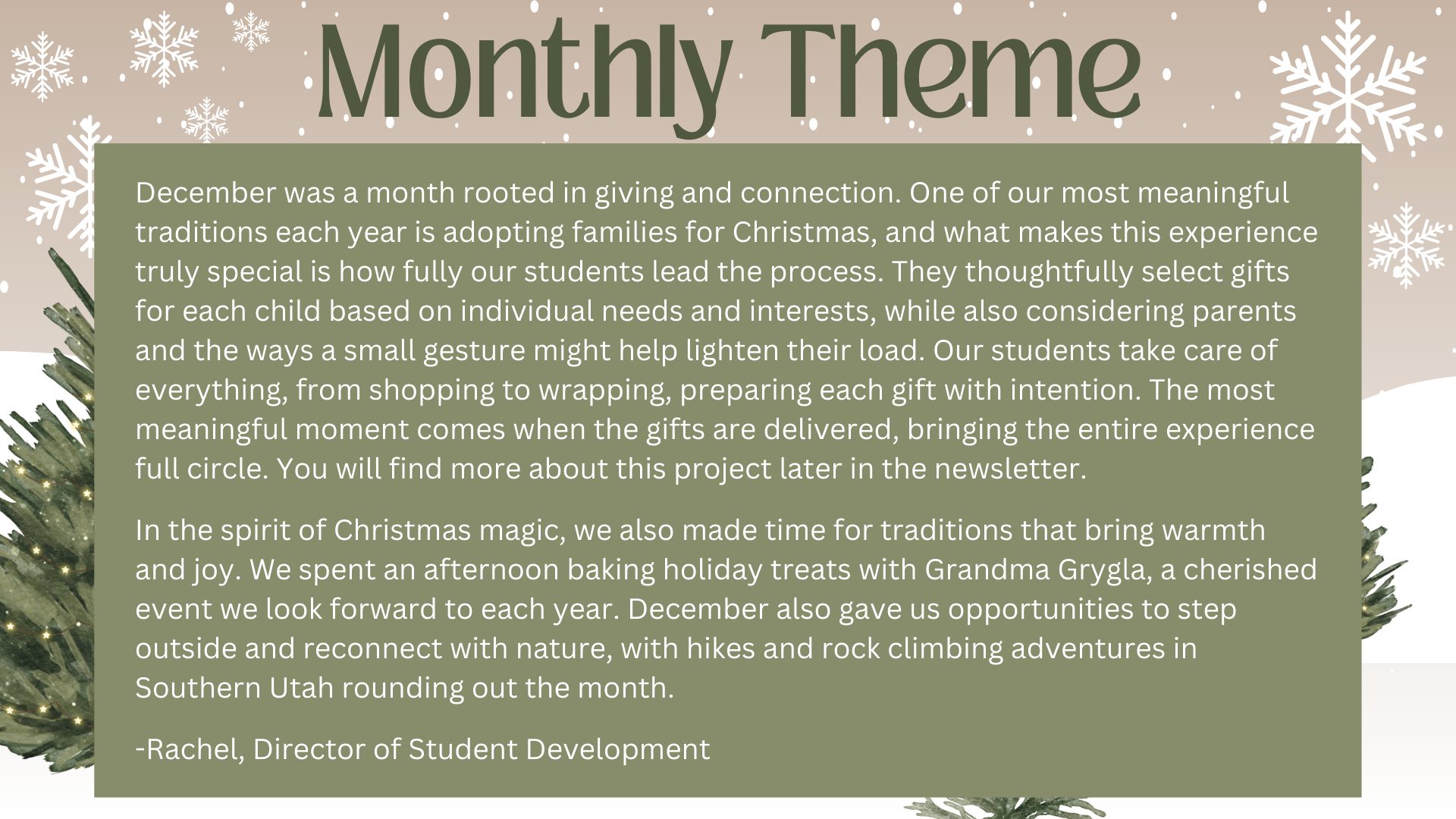 Monthly Theme

December was a month rooted in giving and connection. One of our most meaningful traditions each year is adopting families for Christmas, and what makes this experience truly special is how fully our students lead the process. They thoughtfully select gifts for each child based on individual needs and interests, while also considering parents and the ways a small gesture might help lighten their load. Our students take care of everything, from shopping to wrapping, preparing each gift with intention. The most meaningful moment comes when the gifts are delivered, bringing the entire experience full circle. You will find more about this project later in the newsletter.

In the spirit of Christmas magic, we also made time for traditions that bring warmth and joy. We spent an afternoon baking holiday treats with Grandma Grygla, a cherished event we look forward to each year. December also gave us opportunities to step outside and reconnect with nature, with hikes and rock climbing adventures in Southern Utah rounding out the month.

-Rachel, Director of Student Development